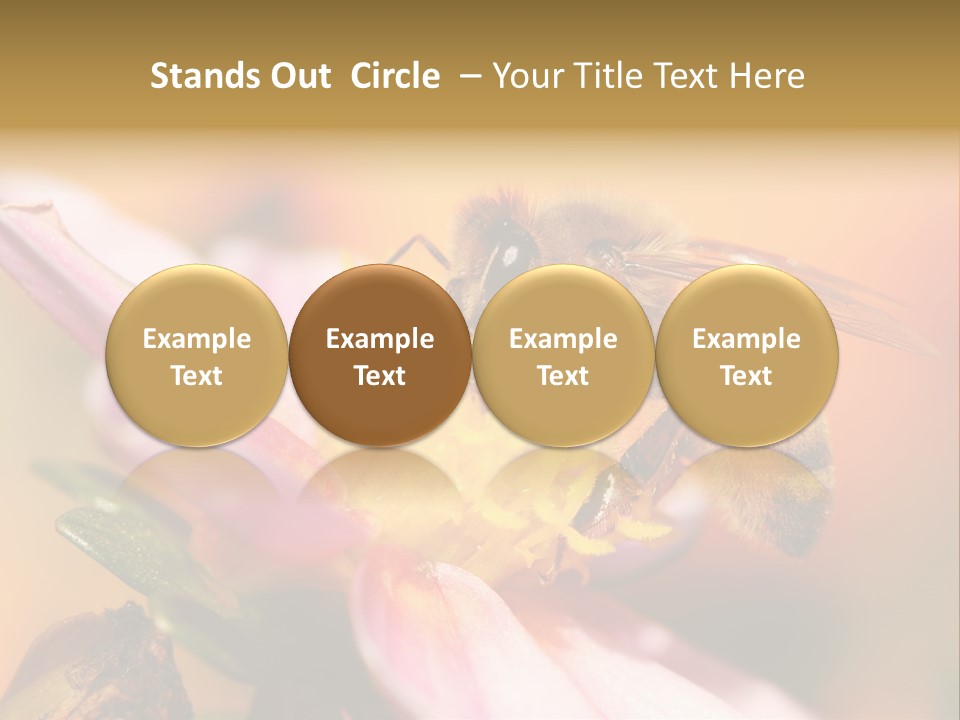 Stands Out Circle – Your Title Text Here

Example Text

Example Text

Example Text

Example Text